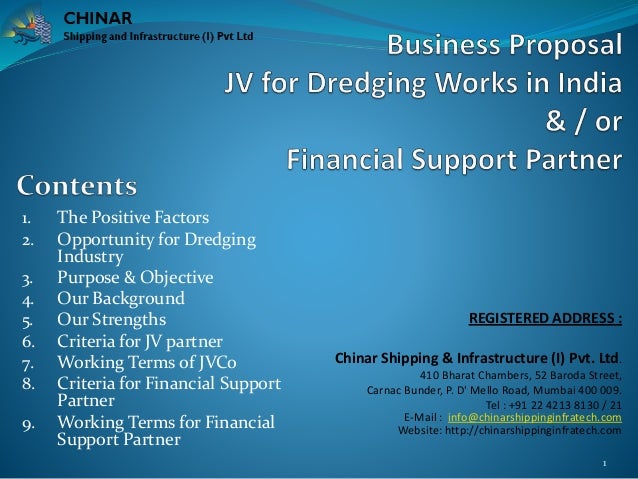 CHINAR
Shipping and Infrastructure (I) Pvt Ltd

Business Proposal
JV for Dredging Works in India
& / or
Financial Support Partner

Contents

1. The Positive Factors
2. Opportunity for Dredging Industry
3. Purpose & Objective
4. Our Background
5. Our Strengths
6. Criteria for JV partner
7. Working Terms of JVCo
8. Criteria for Financial Support Partner
9. Working Terms for Financial Support Partner

REGISTERED ADDRESS :

Chinar Shipping & Infrastructure (I) Pvt. Ltd.
410 Bharat Chambers, 52 Baroda Street,
Carnac Bunder, P. D' Mello Road, Mumbai 400 009.
Tel : +91 22 4213 8130 / 21
E-Mail : info@chinarshippinginfratech.com
Website: http://chinarshippinginfratech.com

1